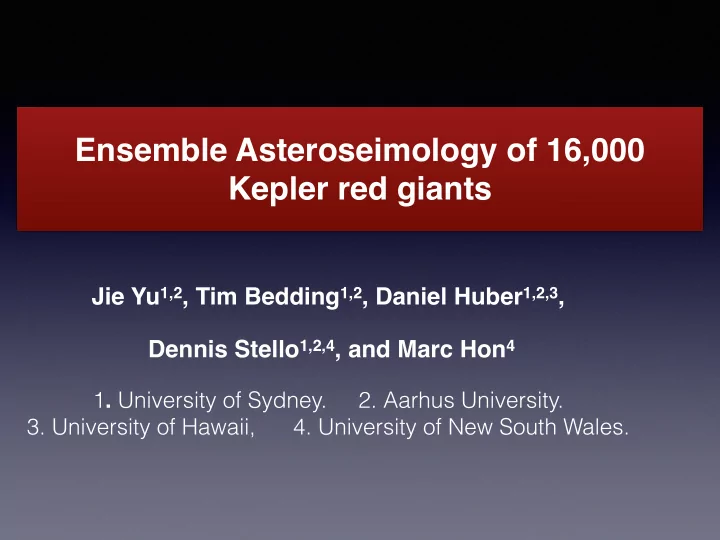 Ensemble Asteroseimology of 16,000 Kepler red giants

Jie Yu$^{1,2}$, Tim Bedding$^{1,2}$, Daniel Huber$^{1,2,3}$,

Dennis Stello$^{1,2,4}$, and Marc Hon$^{4}$

1. University of Sydney. 2. Aarhus University.
3. University of Hawaii, 4. University of New South Wales.